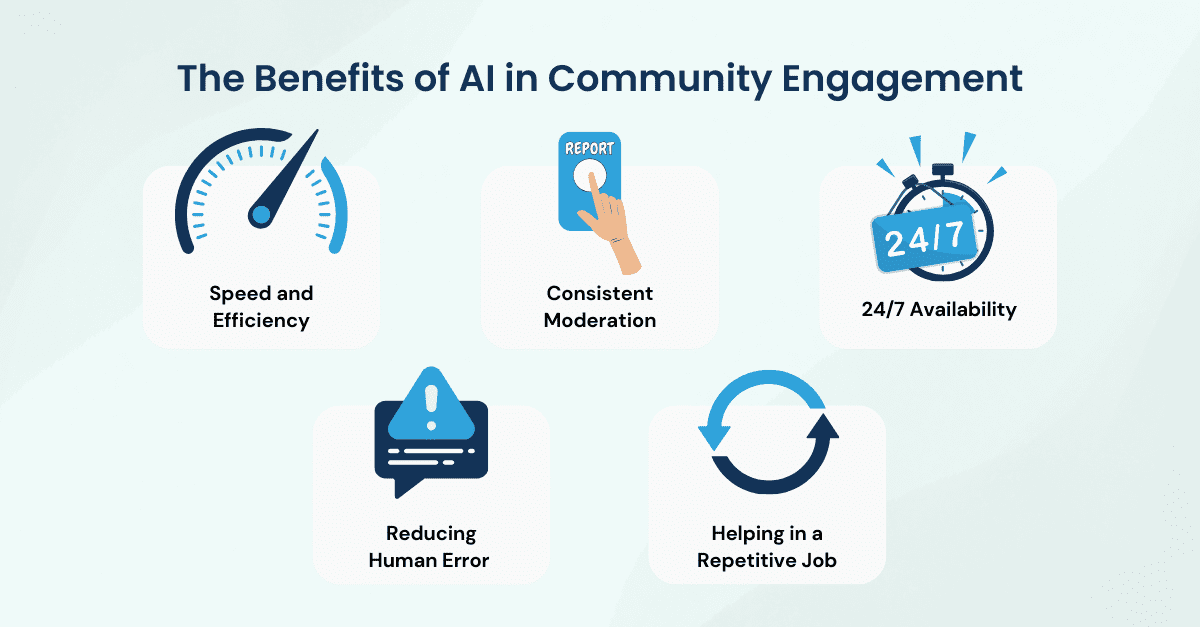 The Benefits of AI in Community Engagement

Speed and Efficiency

REPORT

Consistent Moderation

24/7

24/7 Availability

Reducing Human Error

Helping in a Repetitive Job